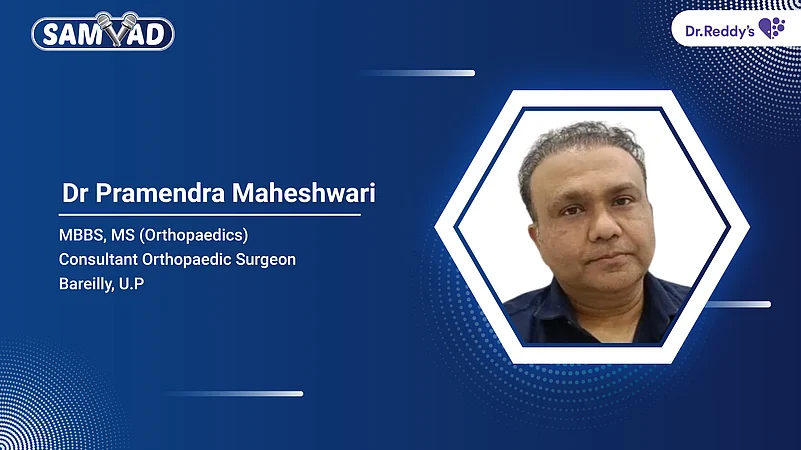 SAMVAD

Dr.Reddy's

Dr Pramendra Maheshwari

MBBS, MS (Orthopaedics)
Consultant Orthopaedic Surgeon
Bareilly, U.P